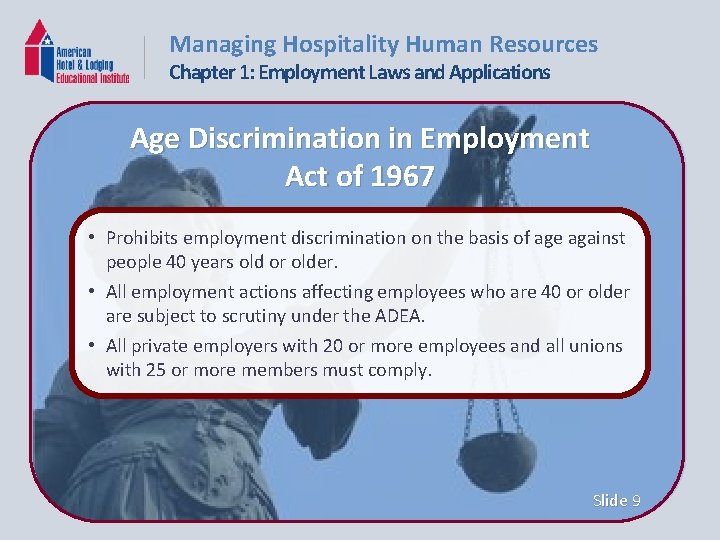 American Hotel & Lodging Educational Institute

Managing Hospitality Human Resources
Chapter 1: Employment Laws and Applications

Age Discrimination in Employment Act of 1967

• Prohibits employment discrimination on the basis of age against people 40 years old or older.
• All employment actions affecting employees who are 40 or older are subject to scrutiny under the ADEA.
• All private employers with 20 or more employees and all unions with 25 or more members must comply.

Slide 9